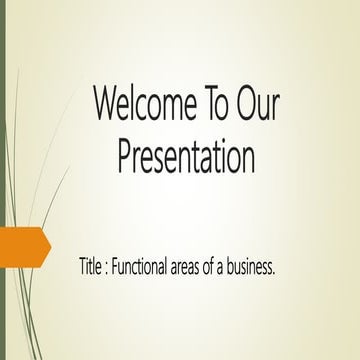 Welcome To Our Presentation

Title : Functional areas of a business.